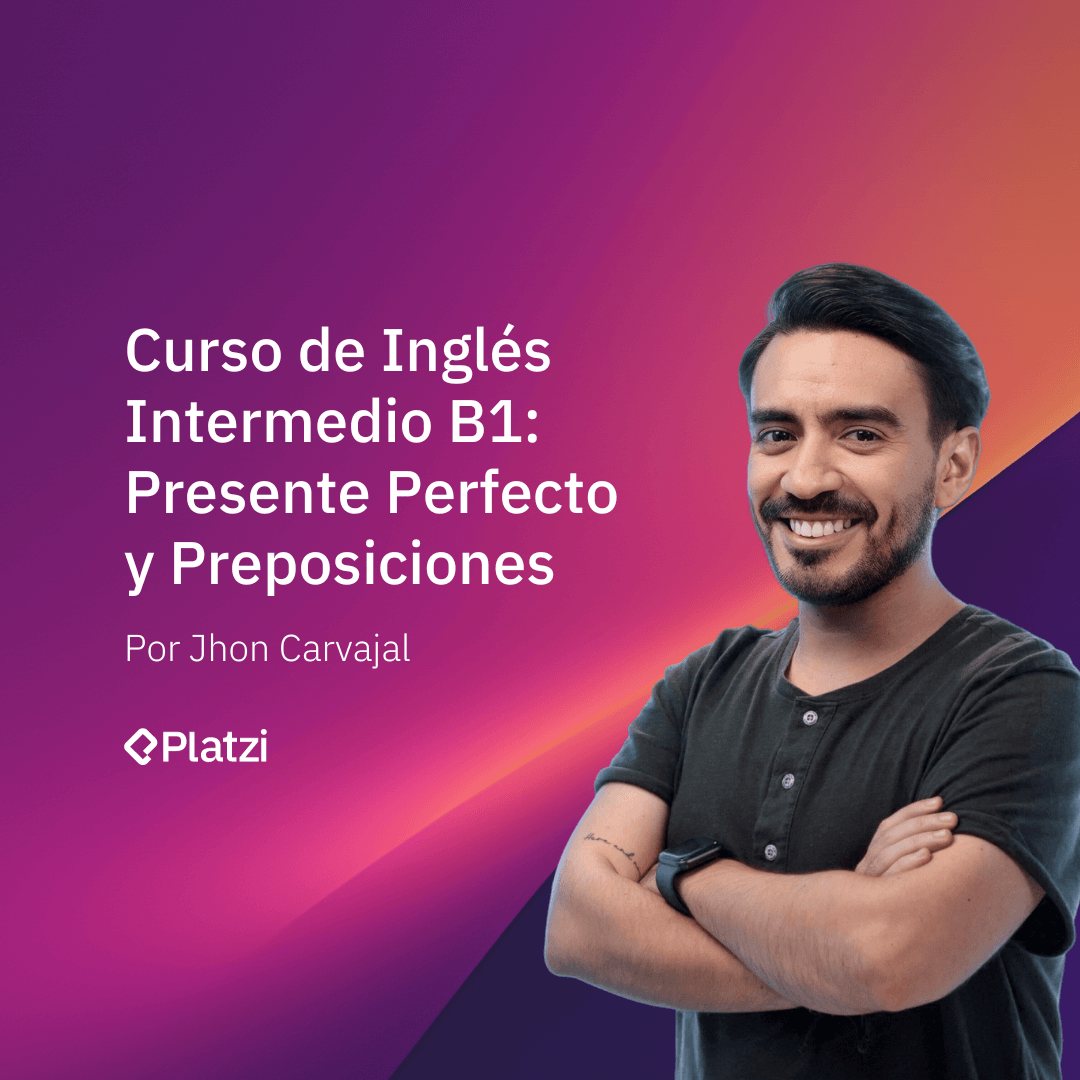 Curso de Inglés Intermedio B1: Presente Perfecto y Preposiciones

Por Jhon Carvajal

Platzi